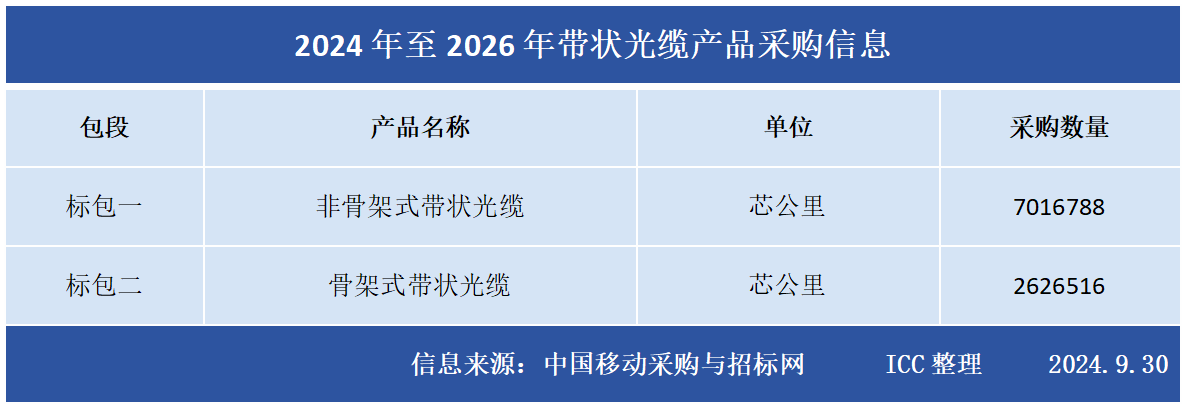 2024 年至 2026 年带状光缆产品采购信息

| 包段 | 产品名称 | 单位 | 采购数量 |
|---|---|---|---|
| 标包一 | 非骨架式带状光缆 | 芯公里 | 7016788 |
| 标包二 | 骨架式带状光缆 | 芯公里 | 2626516 |

信息来源：中国移动采购与招标网　ICC 整理　2024.9.30